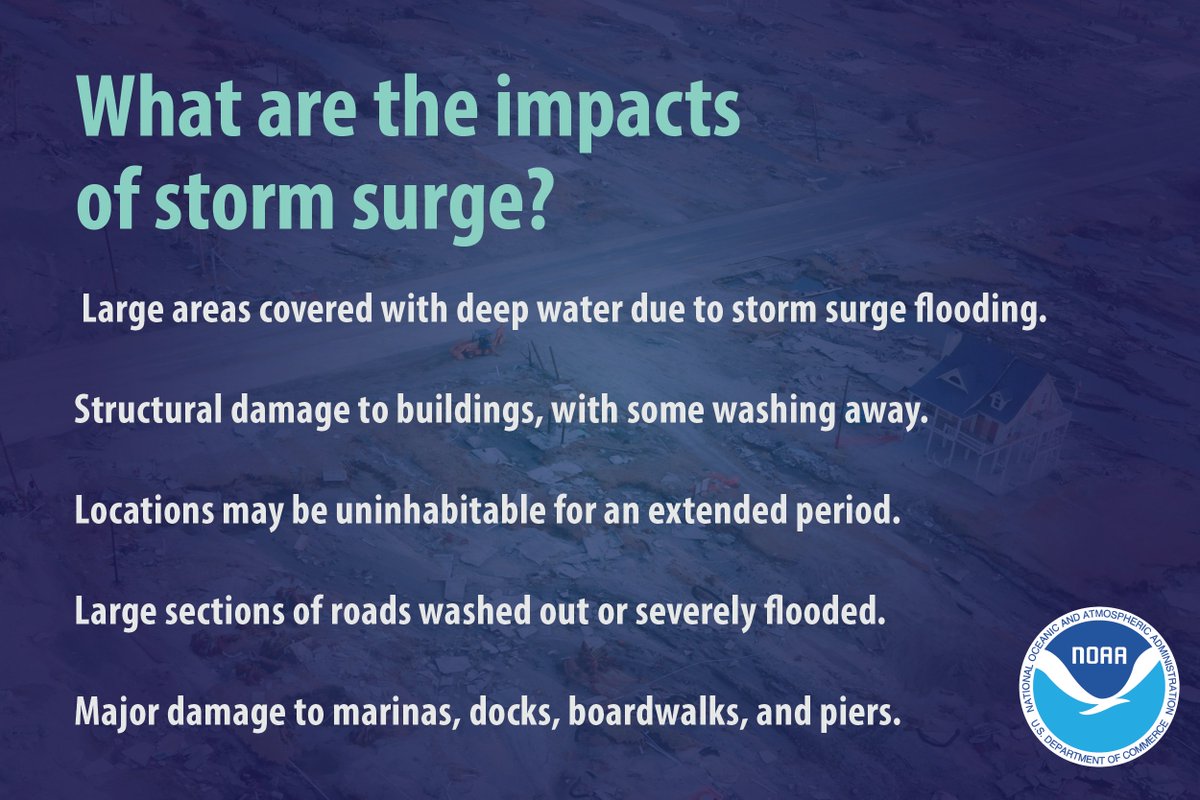 What are the impacts of storm surge?

Large areas covered with deep water due to storm surge flooding.

Structural damage to buildings, with some washing away.

Locations may be uninhabitable for an extended period.

Large sections of roads washed out or severely flooded.

Major damage to marinas, docks, boardwalks, and piers.

NATIONAL OCEANIC AND ATMOSPHERIC ADMINISTRATION
NOAA
U.S. DEPARTMENT OF COMMERCE